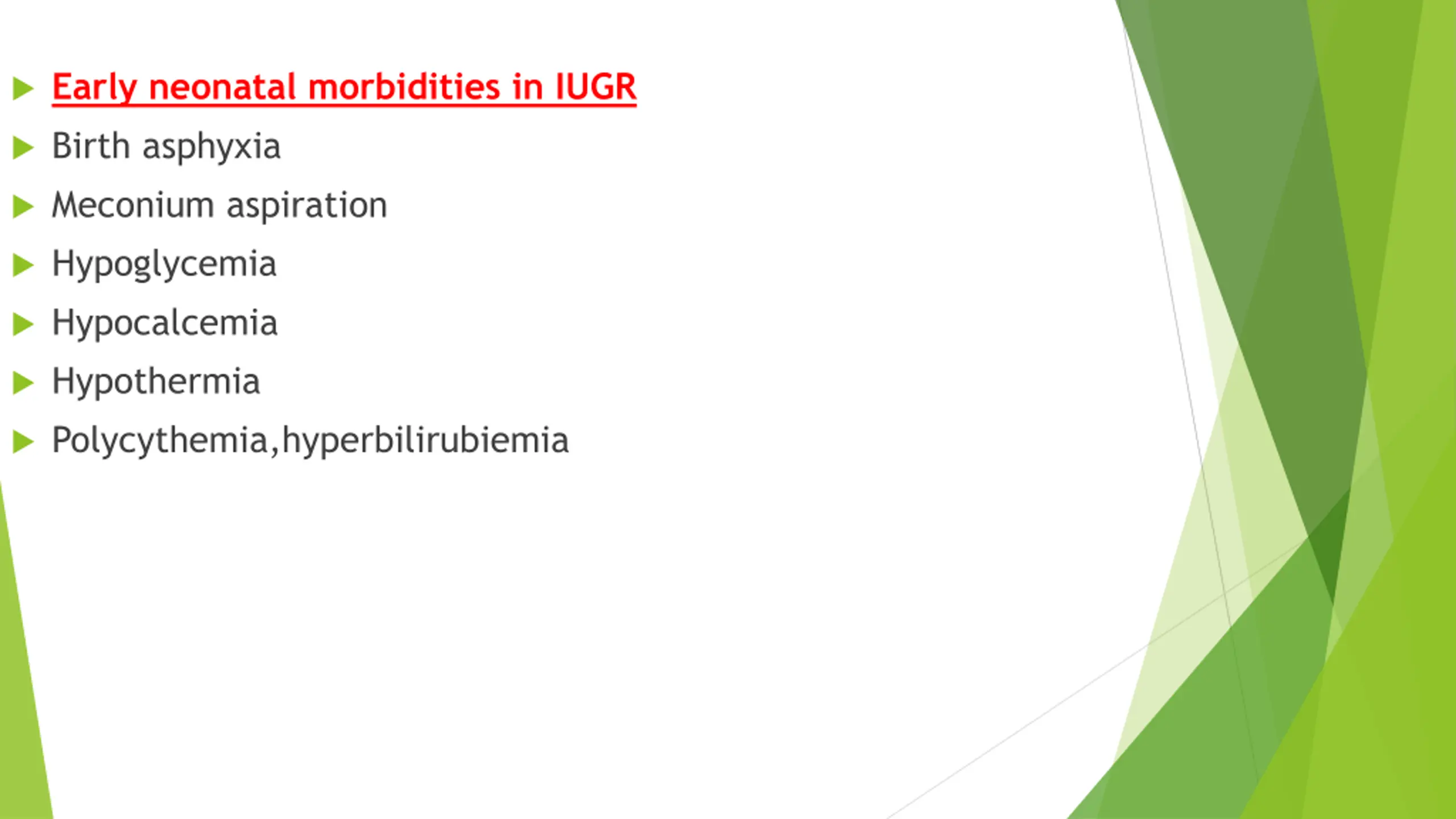 Early neonatal morbidities in IUGR
Birth asphyxia
Meconium aspiration
Hypoglycemia
Hypocalcemia
Hypothermia
Polycythemia,hyperbilirubiemia